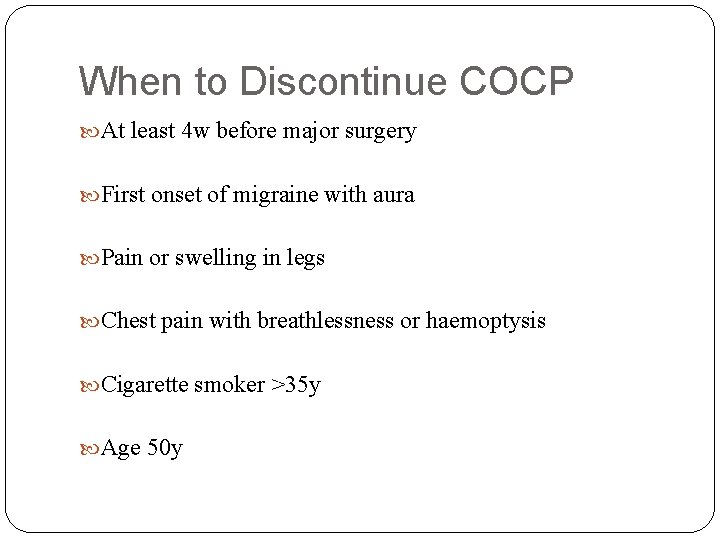 When to Discontinue COCP

At least 4w before major surgery

First onset of migraine with aura

Pain or swelling in legs

Chest pain with breathlessness or haemoptysis

Cigarette smoker >35y

Age 50y